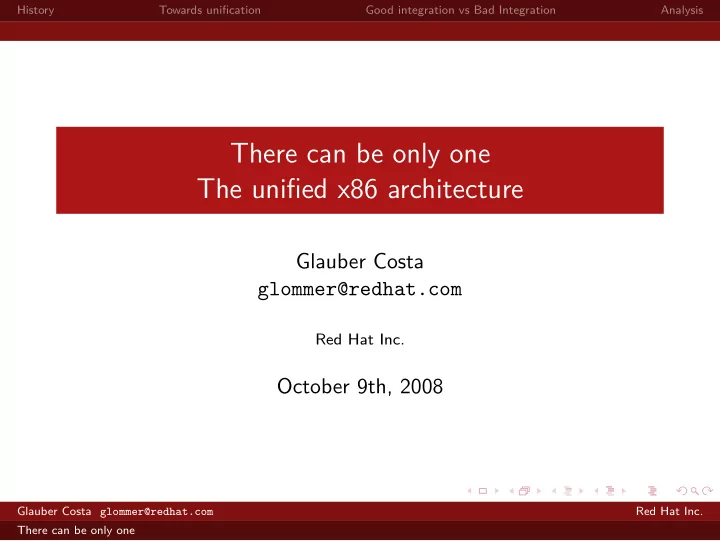 History Towards unification Good integration vs Bad Integration Analysis

There can be only one
The unified x86 architecture

Glauber Costa
glommer@redhat.com

Red Hat Inc.

October 9th, 2008

Glauber Costa glommer@redhat.com Red Hat Inc.
There can be only one